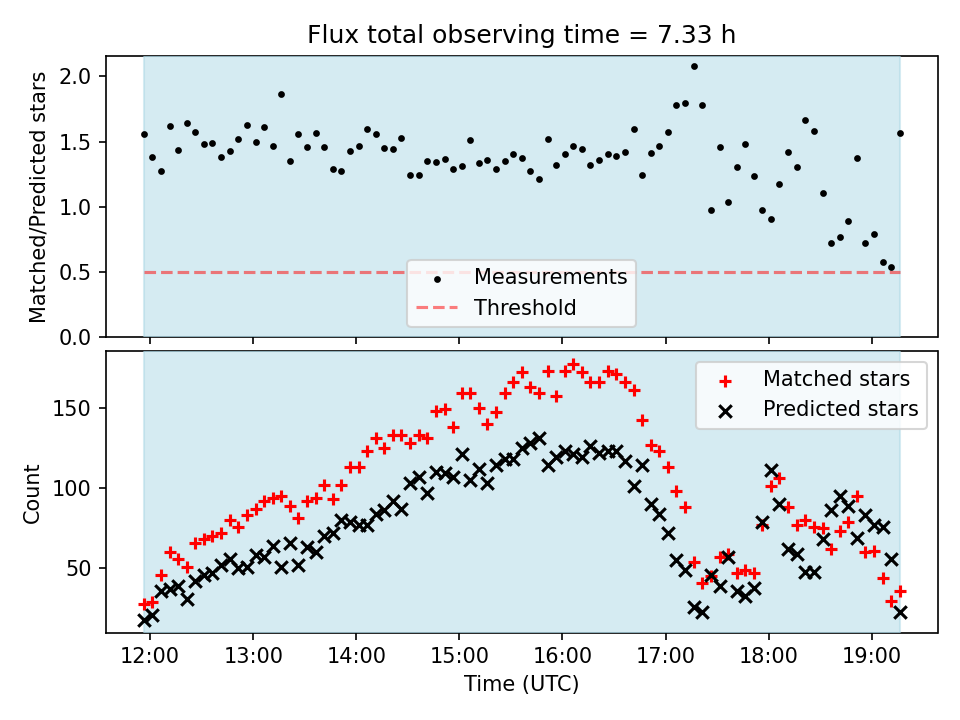 Flux total observing time = 7.33 h

Matched/Predicted stars

2.0
1.5
1.0
0.5
0.0

Measurements
Threshold

Count

150
100
50

Matched stars
Predicted stars

12:00
13:00
14:00
15:00
16:00
17:00
18:00
19:00

Time (UTC)